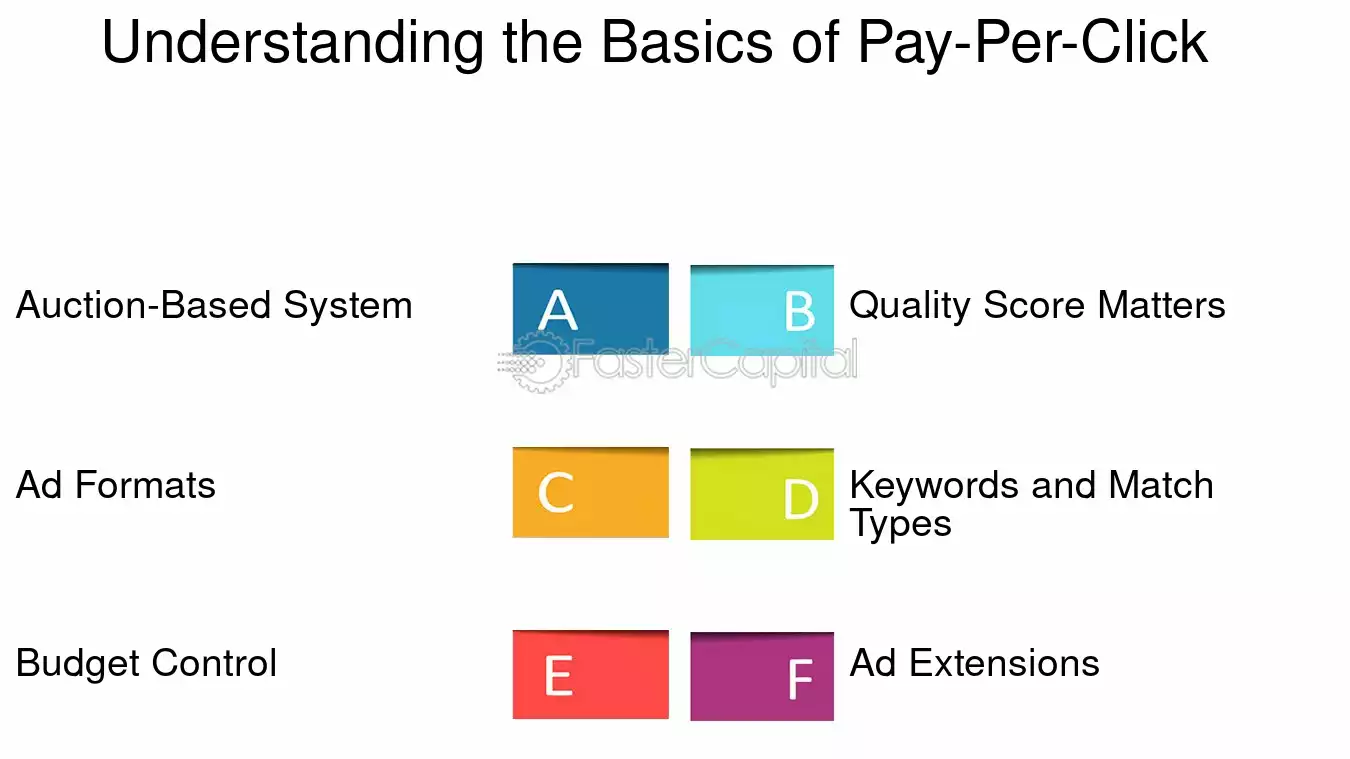 Understanding the Basics of Pay-Per-Click

Auction-Based System

A

B

Quality Score Matters

FasterCapital

Ad Formats

C

D

Keywords and Match Types

Budget Control

E

F

Ad Extensions